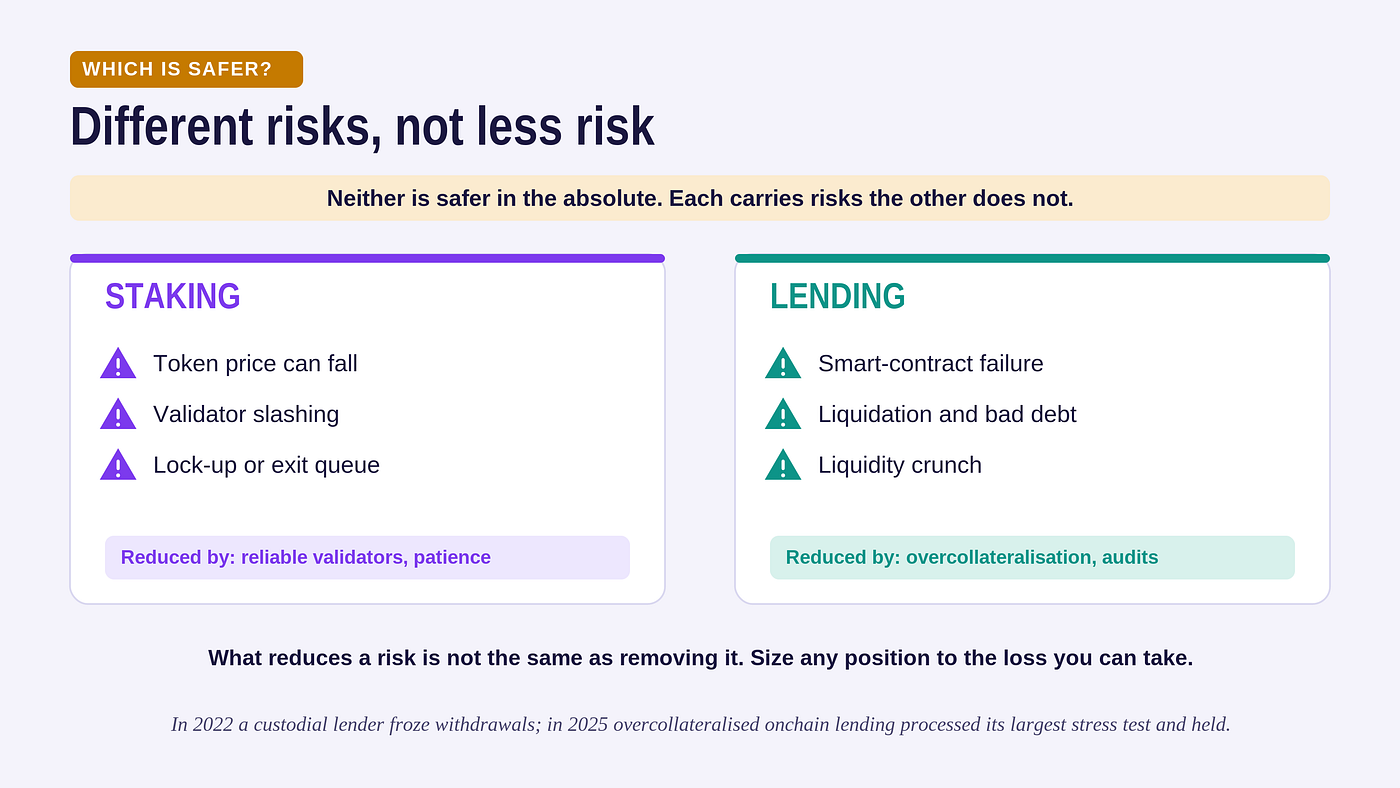 WHICH IS SAFER?

Different risks, not less risk

Neither is safer in the absolute. Each carries risks the other does not.

STAKING

Token price can fall

Validator slashing

Lock-up or exit queue

Reduced by: reliable validators, patience

LENDING

Smart-contract failure

Liquidation and bad debt

Liquidity crunch

Reduced by: overcollateralisation, audits

What reduces a risk is not the same as removing it. Size any position to the loss you can take.

In 2022 a custodial lender froze withdrawals; in 2025 overcollateralised onchain lending processed its largest stress test and held.